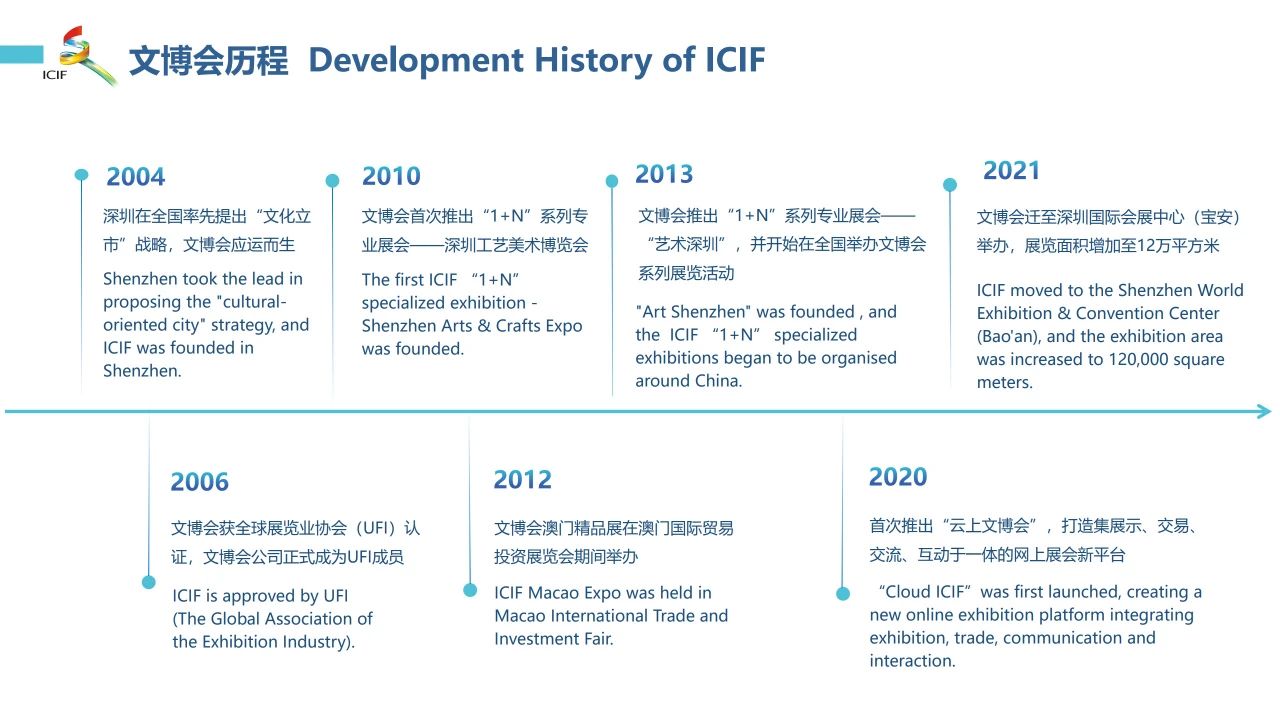 ICIF

文博会历程 Development History of ICIF

2004

深圳在全国率先提出“文化立市”战略，文博会应运而生

Shenzhen took the lead in proposing the "cultural-oriented city" strategy, and ICIF was founded in Shenzhen.

2010

文博会首次推出“1+N”系列专业展会——深圳工艺美术博览会

The first ICIF “1+N” specialized exhibition - Shenzhen Arts & Crafts Expo was founded.

2013

文博会推出“1+N”系列专业展会——“艺术深圳”，并开始在全国举办文博会系列展览活动

"Art Shenzhen" was founded , and the ICIF “1+N” specialized exhibitions began to be organised around China.

2021

文博会迁至深圳国际会展中心（宝安）举办，展览面积增加至12万平方米

ICIF moved to the Shenzhen World Exhibition & Convention Center (Bao'an), and the exhibition area was increased to 120,000 square meters.

2006

文博会获全球展览业协会（UFI）认证，文博会公司正式成为UFI成员

ICIF is approved by UFI (The Global Association of the Exhibition Industry).

2012

文博会澳门精品展在澳门国际贸易投资展览会期间举办

ICIF Macao Expo was held in Macao International Trade and Investment Fair.

2020

首次推出“云上文博会”，打造集展示、交易、交流、互动于一体的网上展会新平台

“Cloud ICIF” was first launched, creating a new online exhibition platform integrating exhibition, trade, communication and interaction.